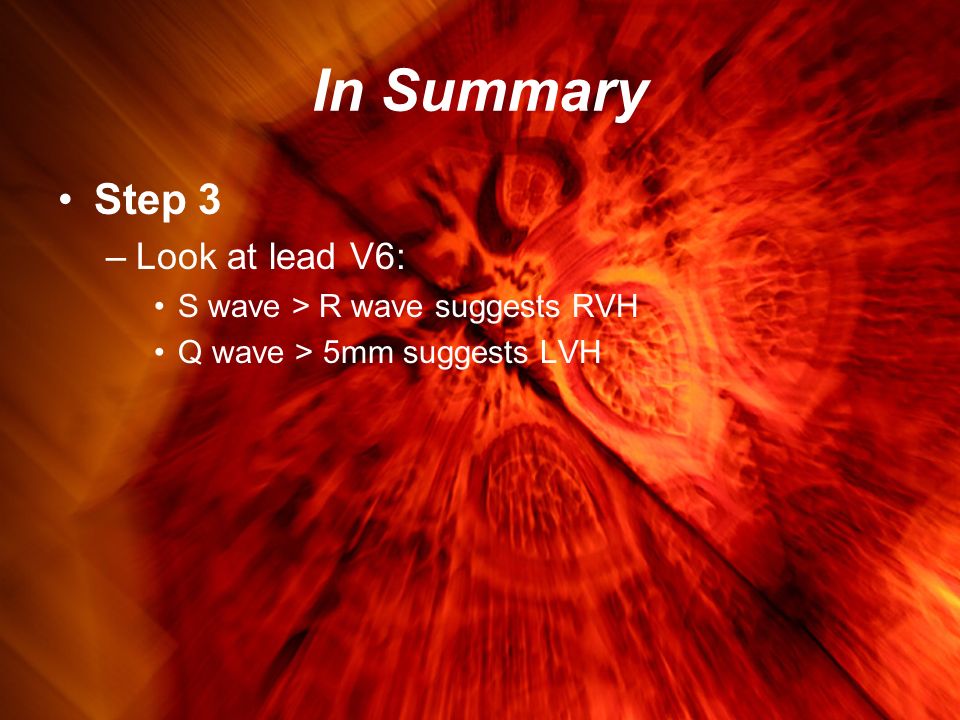 In Summary

• Step 3
– Look at lead V6:
• S wave > R wave suggests RVH
• Q wave > 5mm suggests LVH